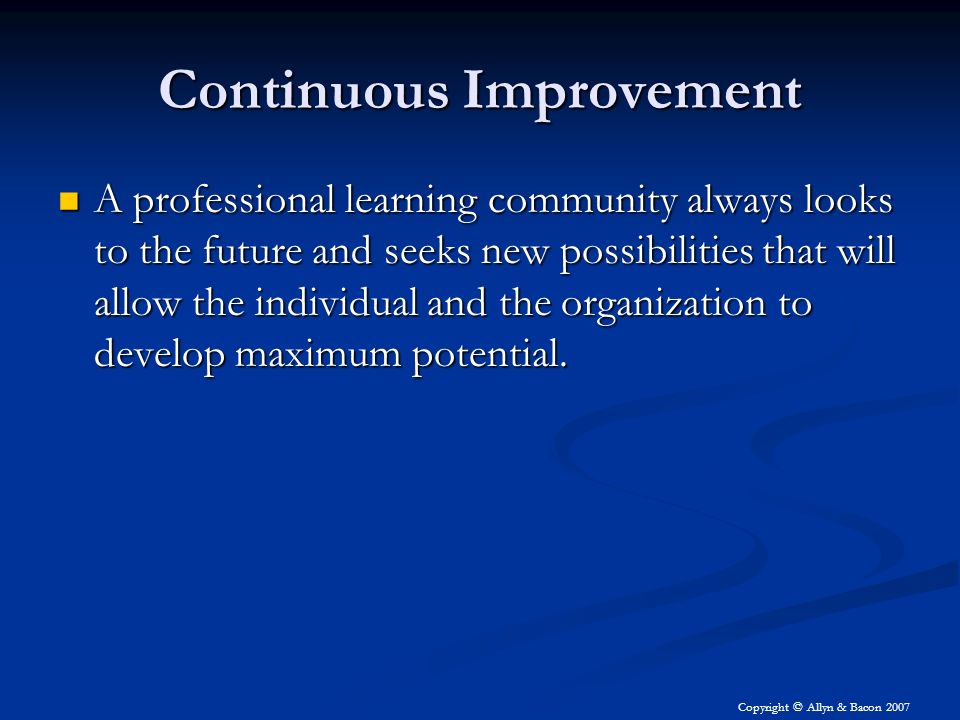 Continuous Improvement

A professional learning community always looks to the future and seeks new possibilities that will allow the individual and the organization to develop maximum potential.

Copyright © Allyn & Bacon 2007